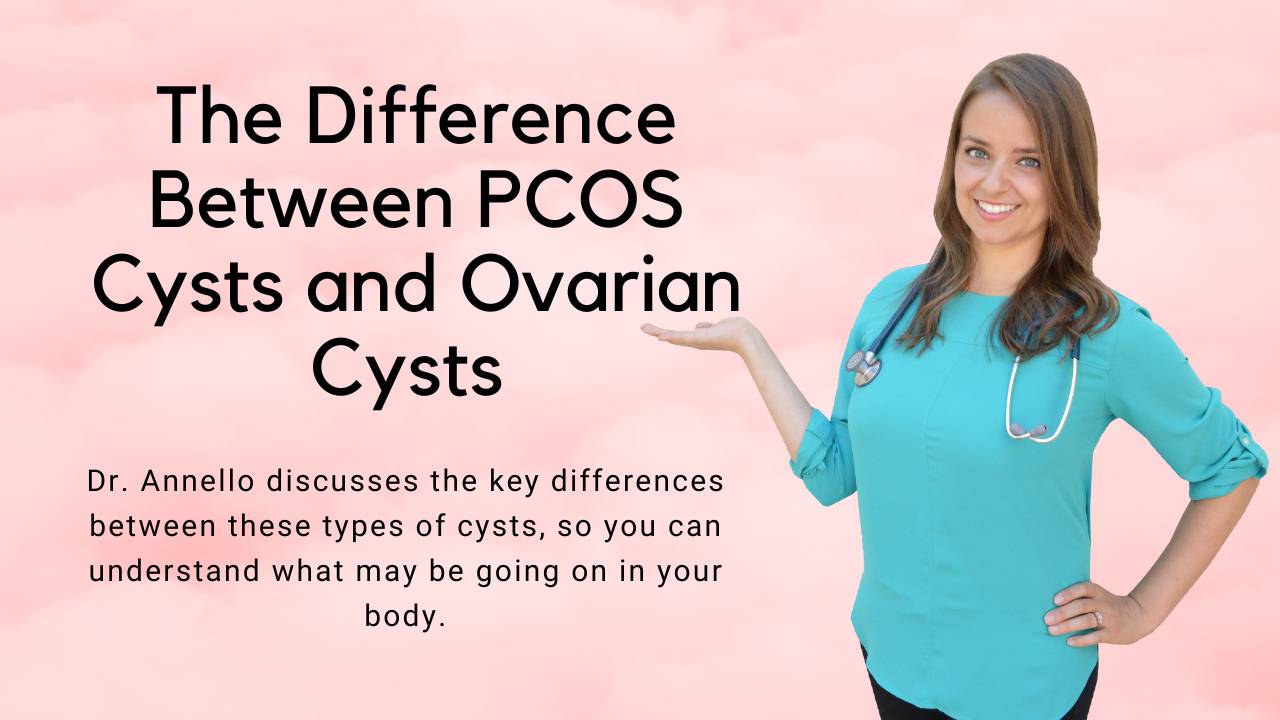 The Difference Between PCOS Cysts and Ovarian Cysts

Dr. Annello discusses the key differences between these types of cysts, so you can understand what may be going on in your body.